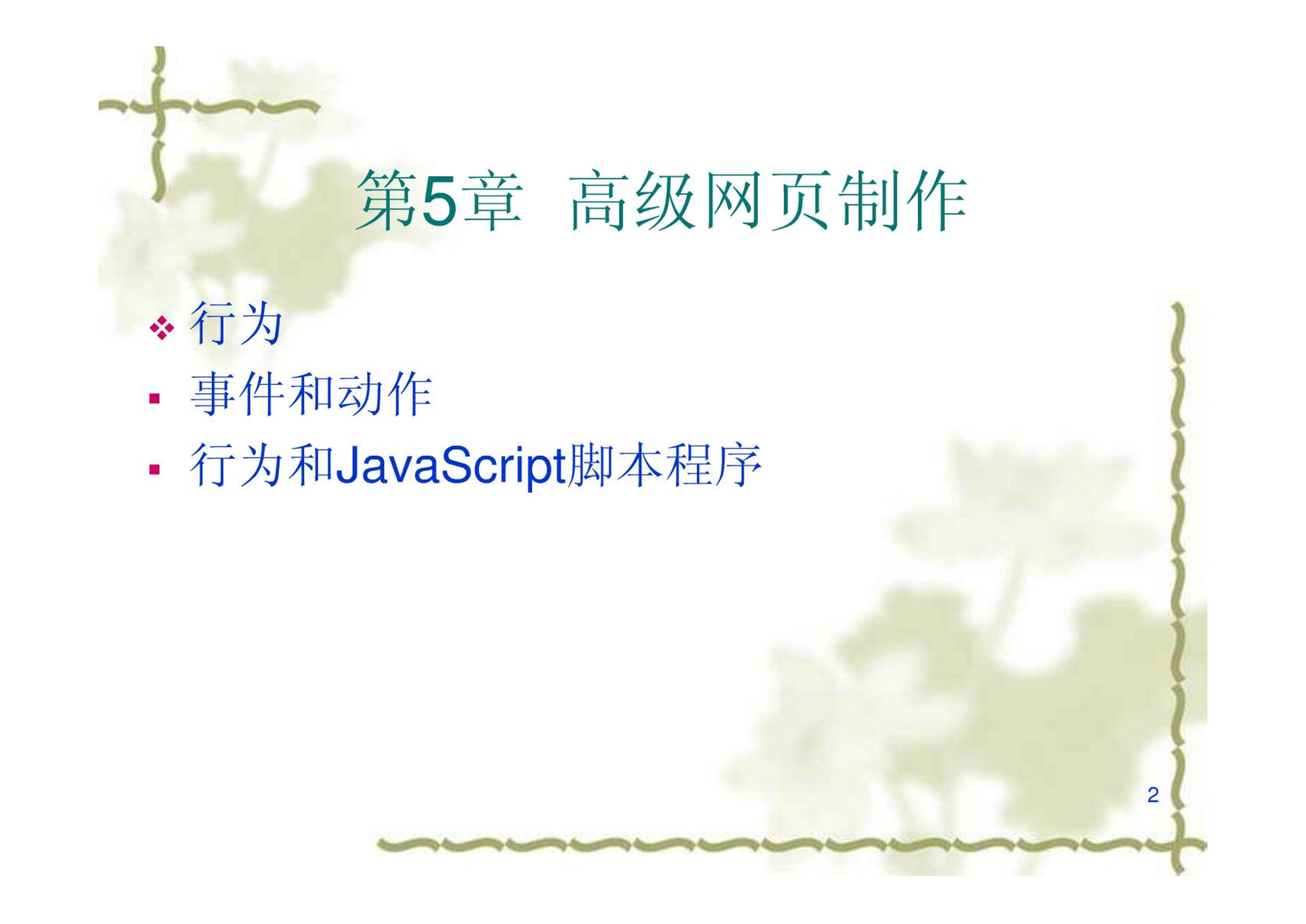 第5章 高级网页制作

❖ 行为

▪ 事件和动作

▪ 行为和JavaScript脚本程序

2